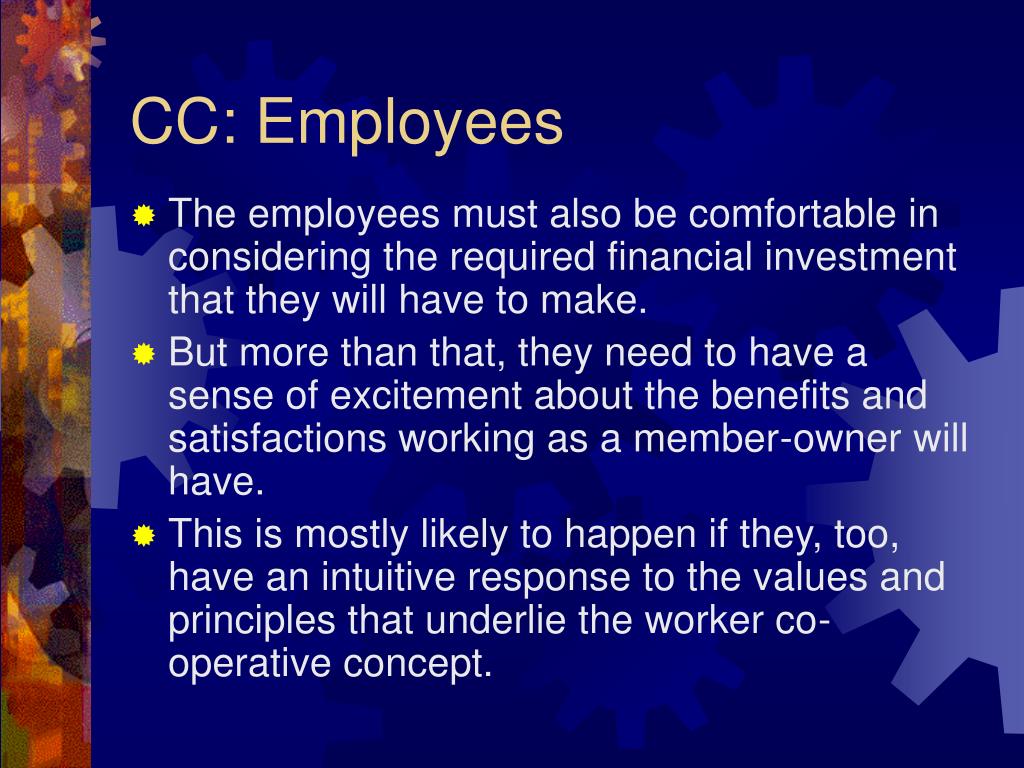 CC: Employees

The employees must also be comfortable in considering the required financial investment that they will have to make.

But more than that, they need to have a sense of excitement about the benefits and satisfactions working as a member-owner will have.

This is mostly likely to happen if they, too, have an intuitive response to the values and principles that underlie the worker co-operative concept.